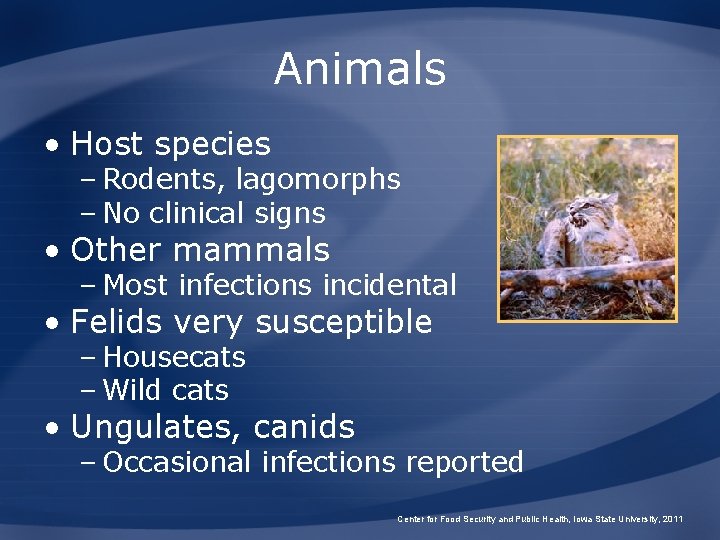 Animals

• Host species
– Rodents, lagomorphs
– No clinical signs
• Other mammals
– Most infections incidental
• Felids very susceptible
– Housecats
– Wild cats
• Ungulates, canids
– Occasional infections reported

Center for Food Security and Public Health, Iowa State University, 2011